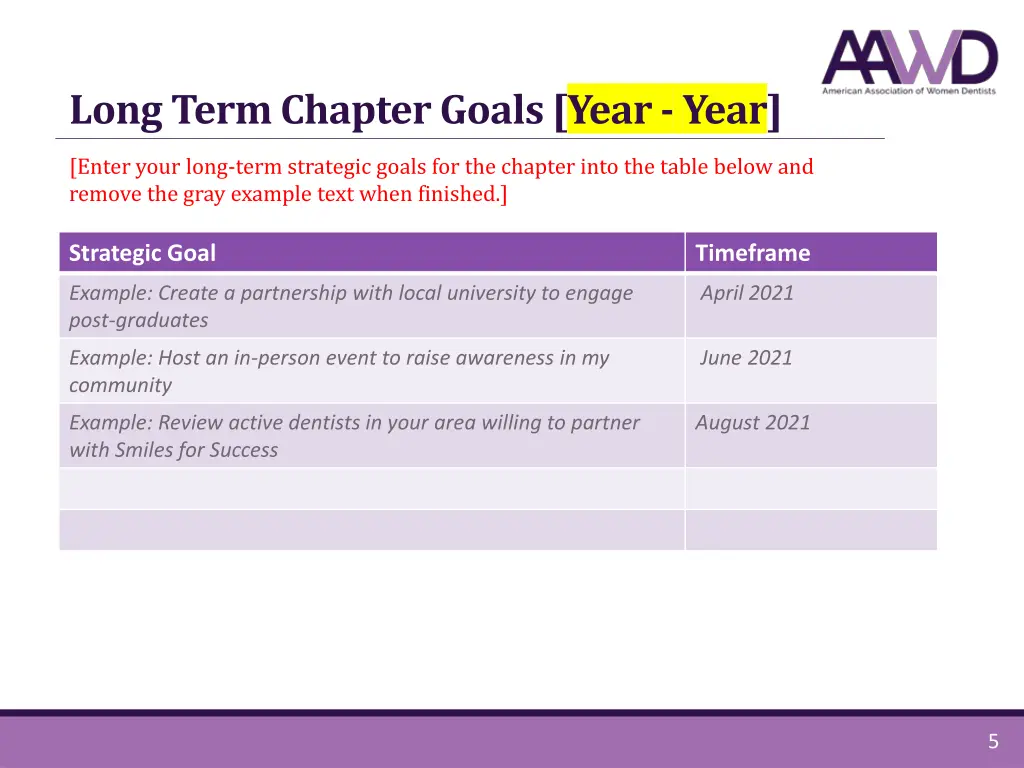 AAWD
American Association of Women Dentists

Long Term Chapter Goals [Year - Year]

[Enter your long-term strategic goals for the chapter into the table below and remove the gray example text when finished.]

| Strategic Goal | Timeframe |
|---|---|
| Example: Create a partnership with local university to engage post-graduates | April 2021 |
| Example: Host an in-person event to raise awareness in my community | June 2021 |
| Example: Review active dentists in your area willing to partner with Smiles for Success | August 2021 |
| | |
| | |

5